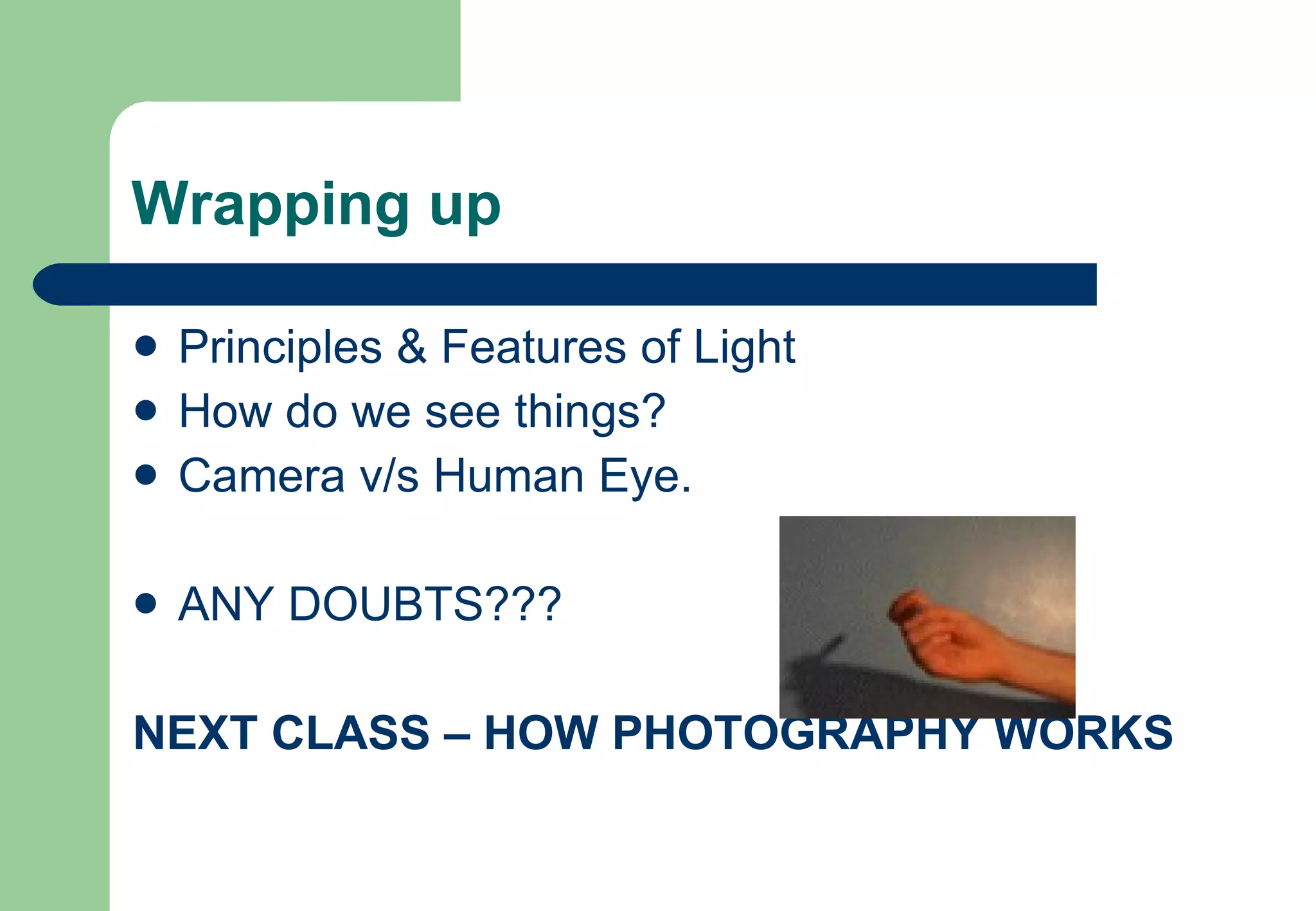 Wrapping up

- Principles & Features of Light
- How do we see things?
- Camera v/s Human Eye.

- ANY DOUBTS???

NEXT CLASS – HOW PHOTOGRAPHY WORKS